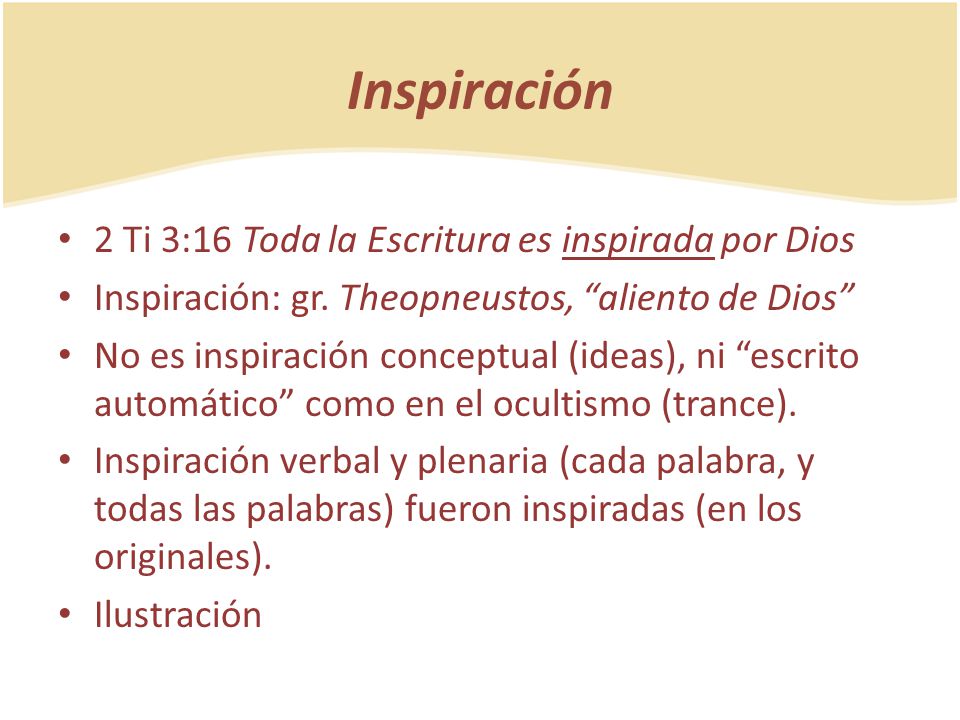 Inspiración

• 2 Ti 3:16 Toda la Escritura es inspirada por Dios
• Inspiración: gr. Theopneustos, “aliento de Dios”
• No es inspiración conceptual (ideas), ni “escrito automático” como en el ocultismo (trance).
• Inspiración verbal y plenaria (cada palabra, y todas las palabras) fueron inspiradas (en los originales).
• Ilustración